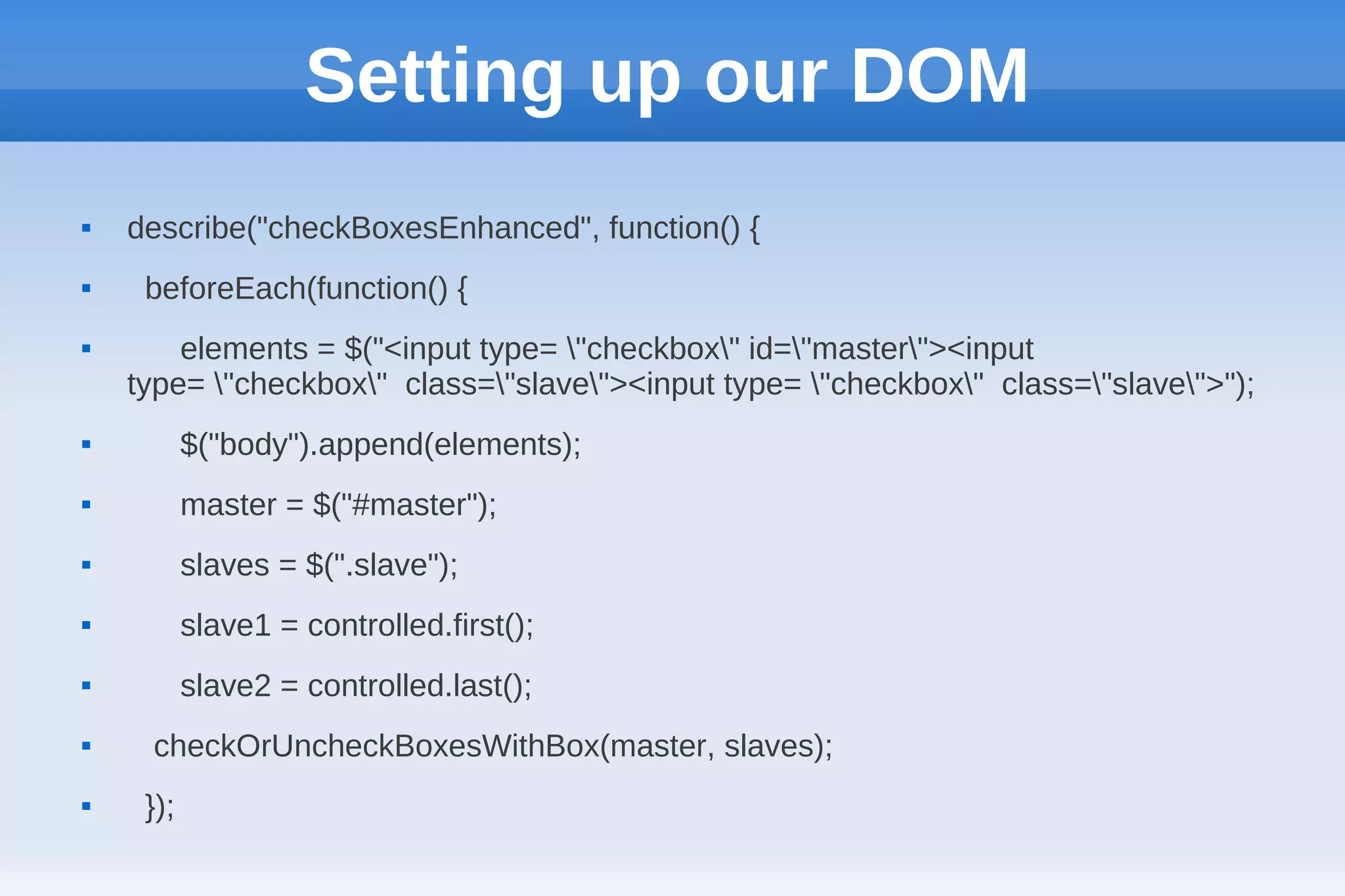 Setting up our DOM

▪ describe("checkBoxesEnhanced", function() {

▪ beforeEach(function() {

▪ elements = $("<input type= \"checkbox\" id=\"master\"><input type= \"checkbox\" class=\"slave\"><input type= \"checkbox\" class=\"slave\">");

▪ $("body").append(elements);

▪ master = $("#master");

▪ slaves = $(".slave");

▪ slave1 = controlled.first();

▪ slave2 = controlled.last();

▪ checkOrUncheckBoxesWithBox(master, slaves);

▪ });